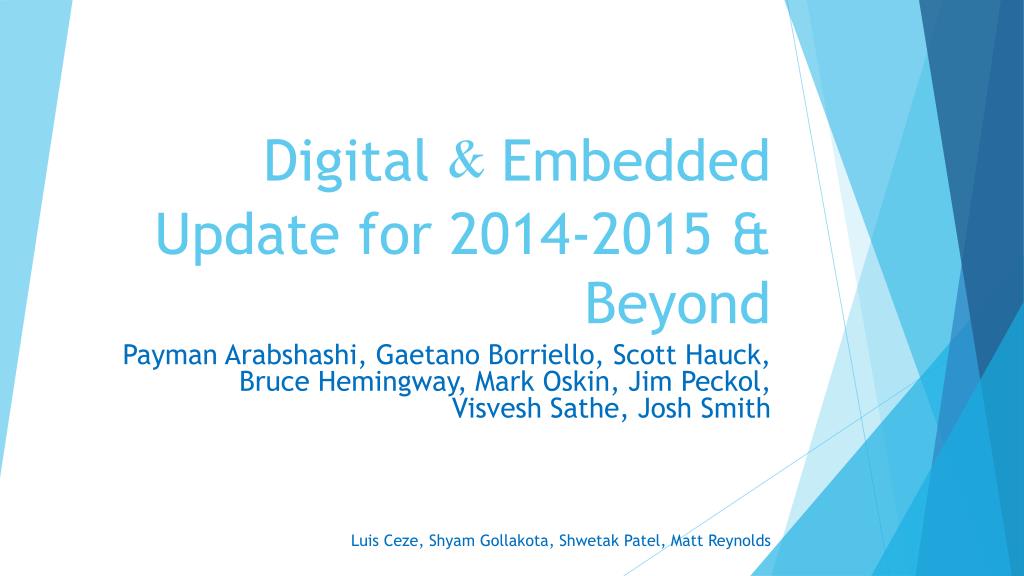 Digital & Embedded Update for 2014-2015 & Beyond

Payman Arabshashi, Gaetano Borriello, Scott Hauck, Bruce Hemingway, Mark Oskin, Jim Peckol, Visvesh Sathe, Josh Smith

Luis Ceze, Shyam Gollakota, Shwetak Patel, Matt Reynolds